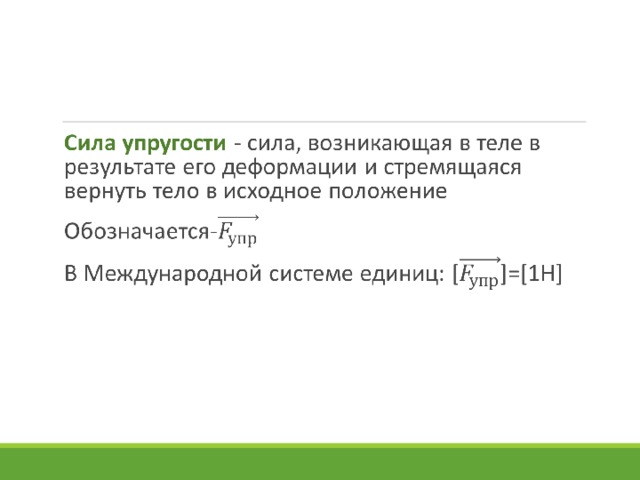 Сила упругости - сила, возникающая в теле в результате его деформации и стремящаяся вернуть тело в исходное положение

Обозначается-$\overrightarrow{F_{упр}}$

В Международной системе единиц: [$\overrightarrow{F_{упр}}$]=[1Н]